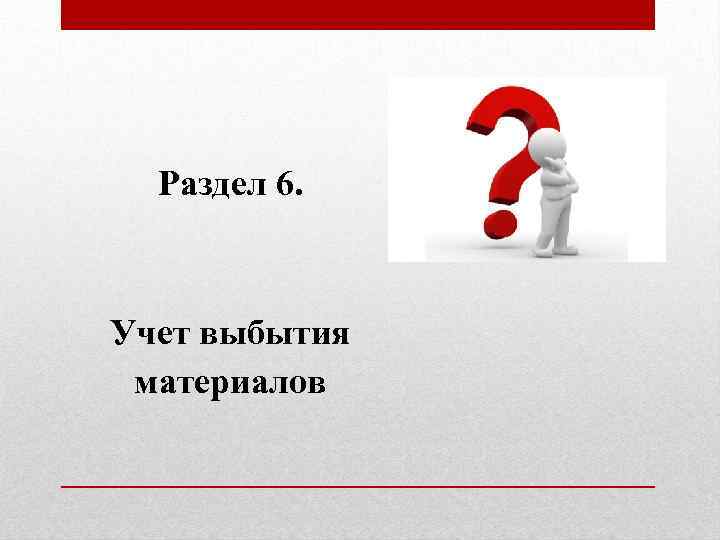 Раздел 6.

Учет выбытия материалов